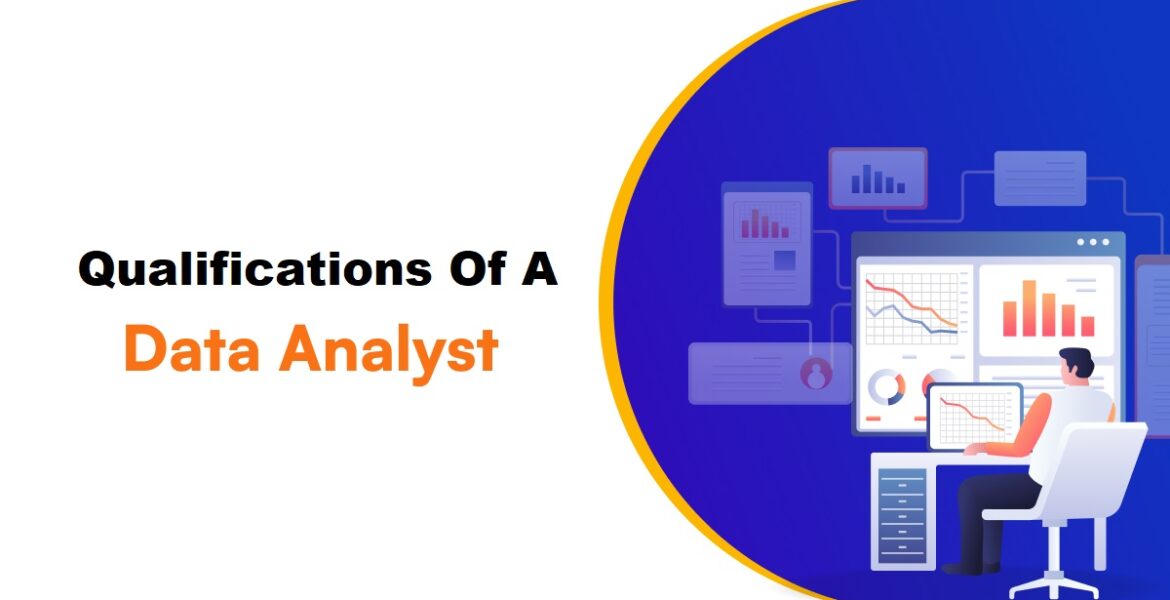 Qualifications Of A
Data Analyst